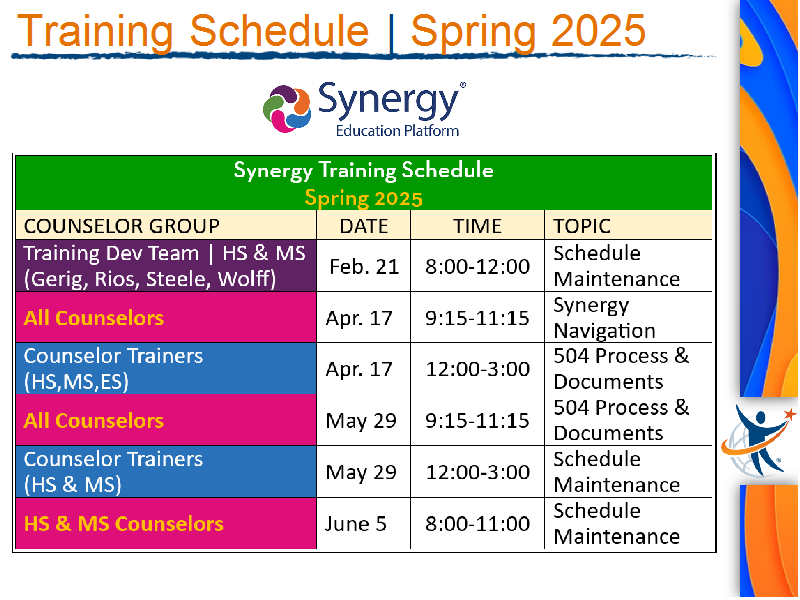 Training Schedule | Spring 2025

Synergy®
Education Platform

Synergy Training Schedule
Spring 2025

| COUNSELOR GROUP | DATE | TIME | TOPIC |
|---|---|---|---|
| Training Dev Team \| HS & MS (Gerig, Rios, Steele, Wolff) | Feb. 21 | 8:00-12:00 | Schedule Maintenance |
| All Counselors | Apr. 17 | 9:15-11:15 | Synergy Navigation |
| Counselor Trainers (HS,MS,ES) | Apr. 17 | 12:00-3:00 | 504 Process & Documents |
| All Counselors | May 29 | 9:15-11:15 | 504 Process & Documents |
| Counselor Trainers (HS & MS) | May 29 | 12:00-3:00 | Schedule Maintenance |
| HS & MS Counselors | June 5 | 8:00-11:00 | Schedule Maintenance |